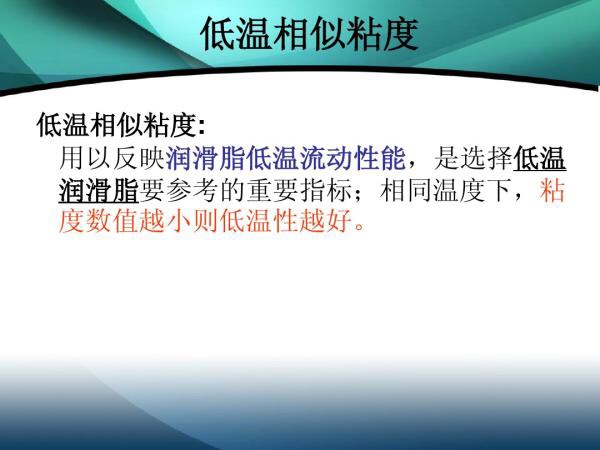 低温相似粘度

低温相似粘度:

用以反映润滑脂低温流动性能，是选择低温润滑脂要参考的重要指标；相同温度下，粘度数值越小则低温性越好。